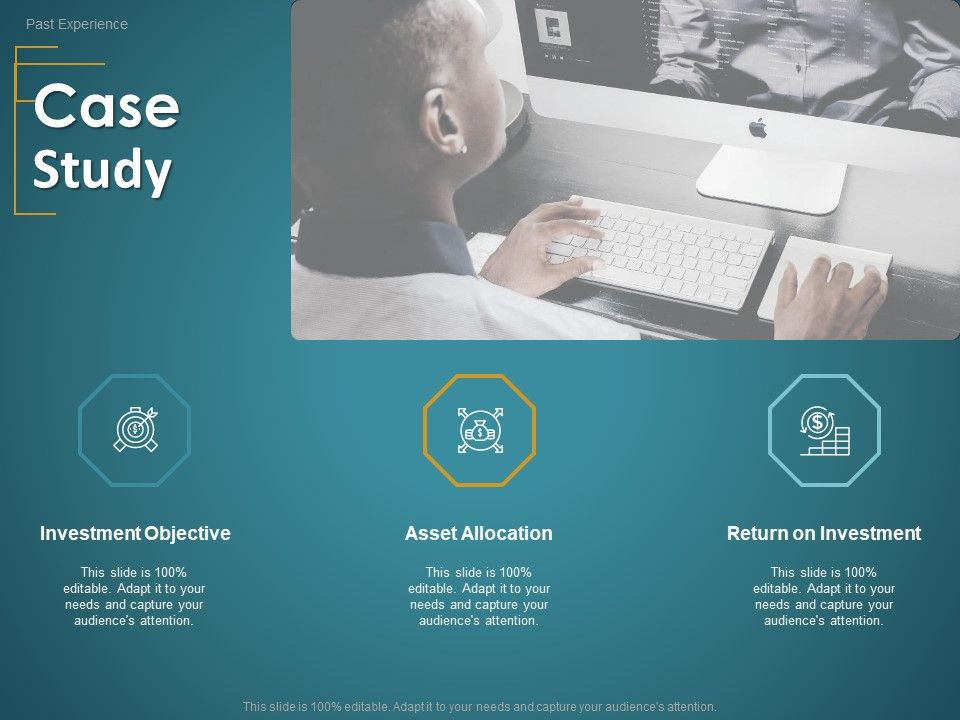 Past Experience

Case Study

Investment Objective

This slide is 100% editable. Adapt it to your needs and capture your audience's attention.

Asset Allocation

This slide is 100% editable. Adapt it to your needs and capture your audience's attention.

Return on Investment

This slide is 100% editable. Adapt it to your needs and capture your audience's attention.

This slide is 100% editable. Adapt it to your needs and capture your audience's attention.